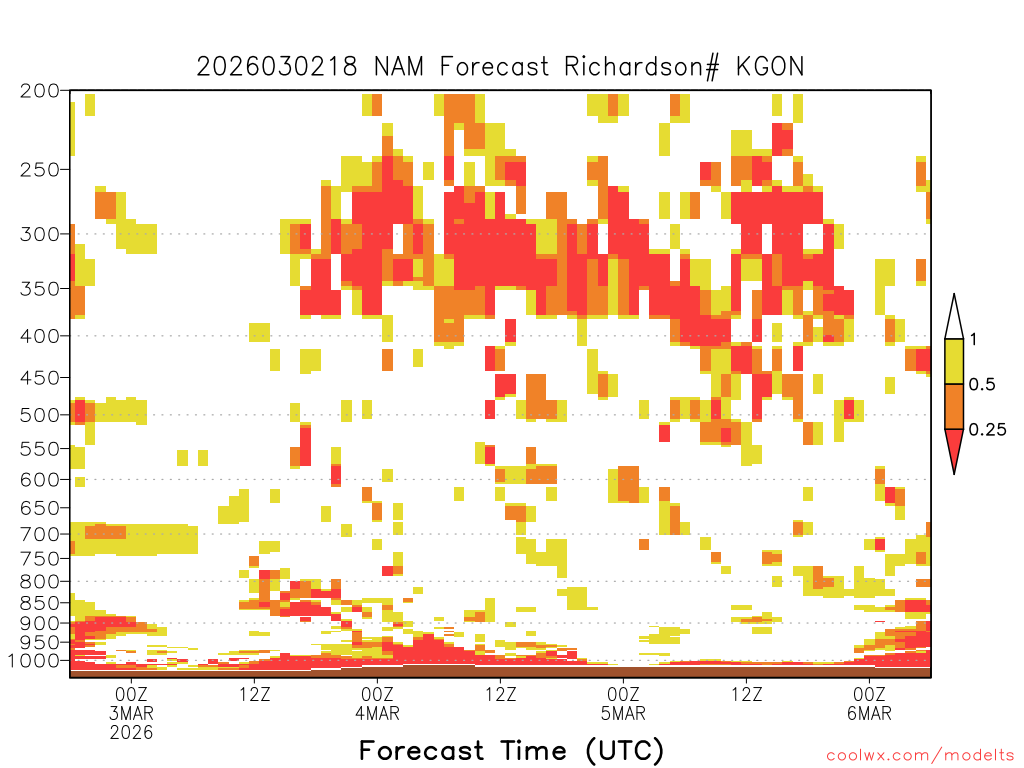 2026030218 NAM Forecast Richardson# KGON

200
250
300
350
400
450
500
550
600
650
700
750
800
850
900
950
1000

1
0.5
0.25

00Z 3MAR 2026
12Z
00Z 4MAR
12Z
00Z 5MAR
12Z
00Z 6MAR

Forecast Time (UTC)

coolwx.com/modelts